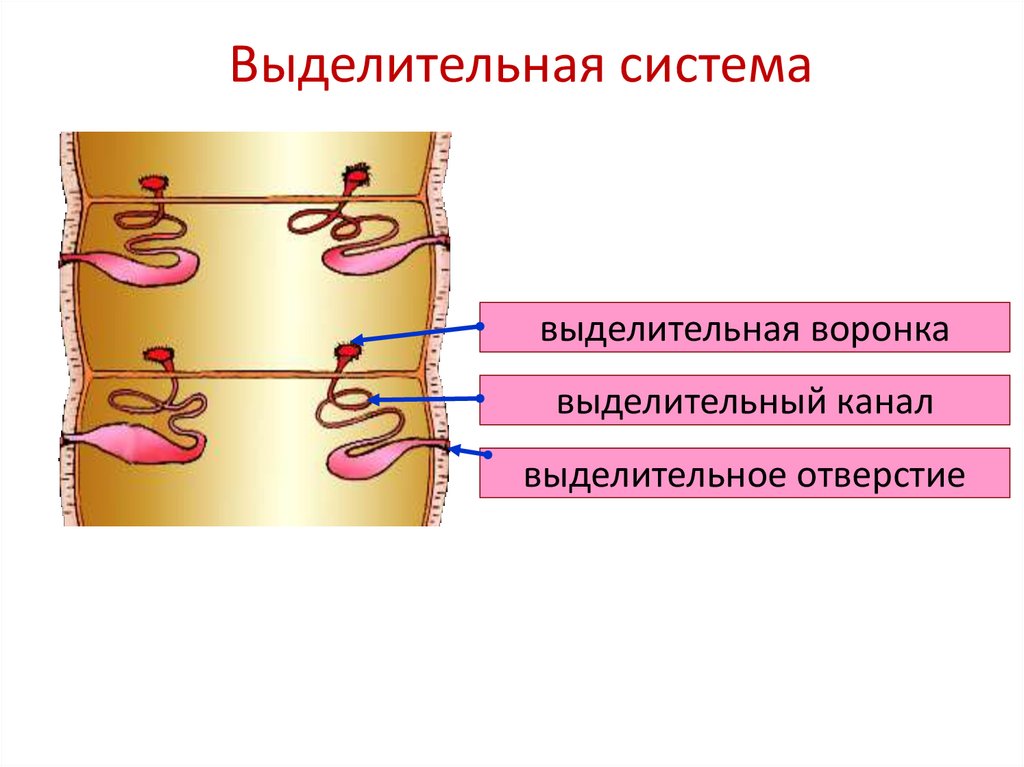 Выделительная система

выделительная воронка

выделительный канал

выделительное отверстие